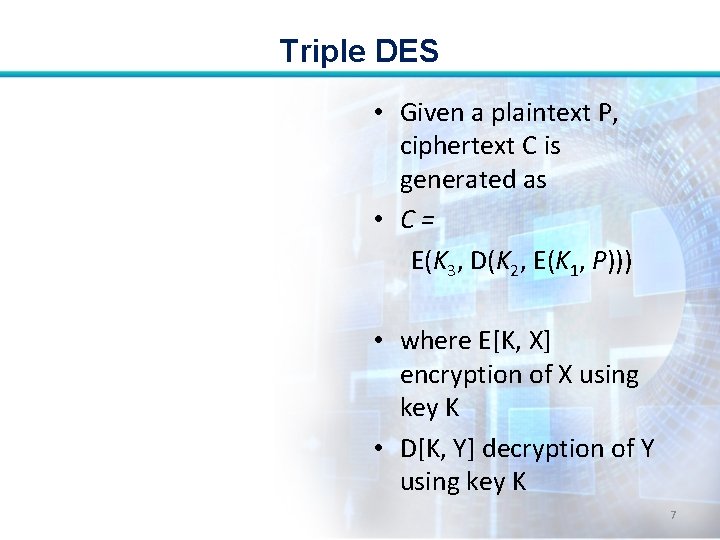 Triple DES

• Given a plaintext P, ciphertext C is generated as

• $C =$

$E(K_3, D(K_2, E(K_1, P)))$

• where E[K, X] encryption of X using key K

• D[K, Y] decryption of Y using key K

7